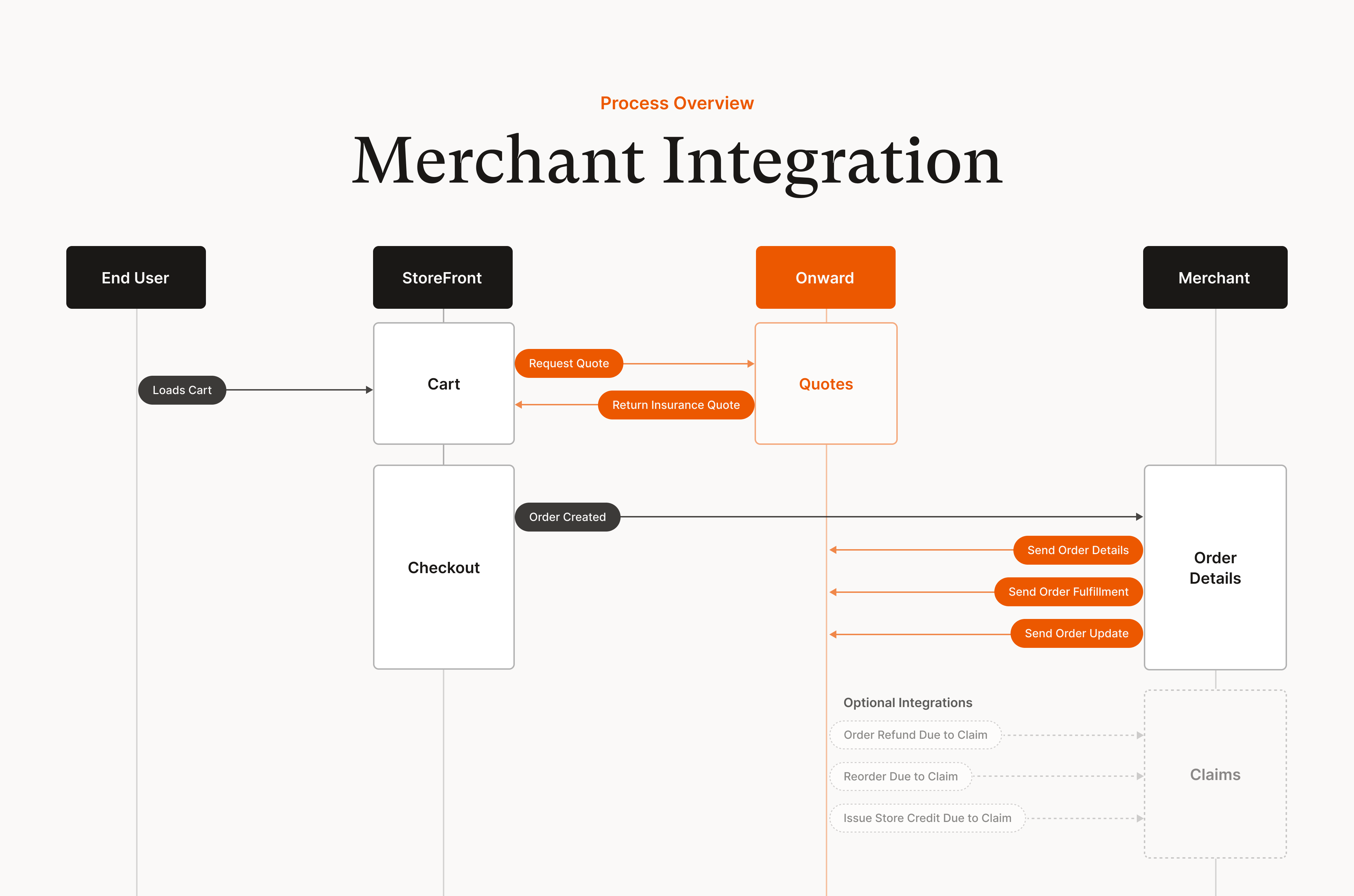 Process Overview

Merchant Integration

End User

StoreFront

Onward

Merchant

Loads Cart

Cart

Request Quote

Return Insurance Quote

Quotes

Checkout

Order Created

Send Order Details

Send Order Fulfillment

Send Order Update

Order Details

Optional Integrations

Order Refund Due to Claim

Reorder Due to Claim

Issue Store Credit Due to Claim

Claims